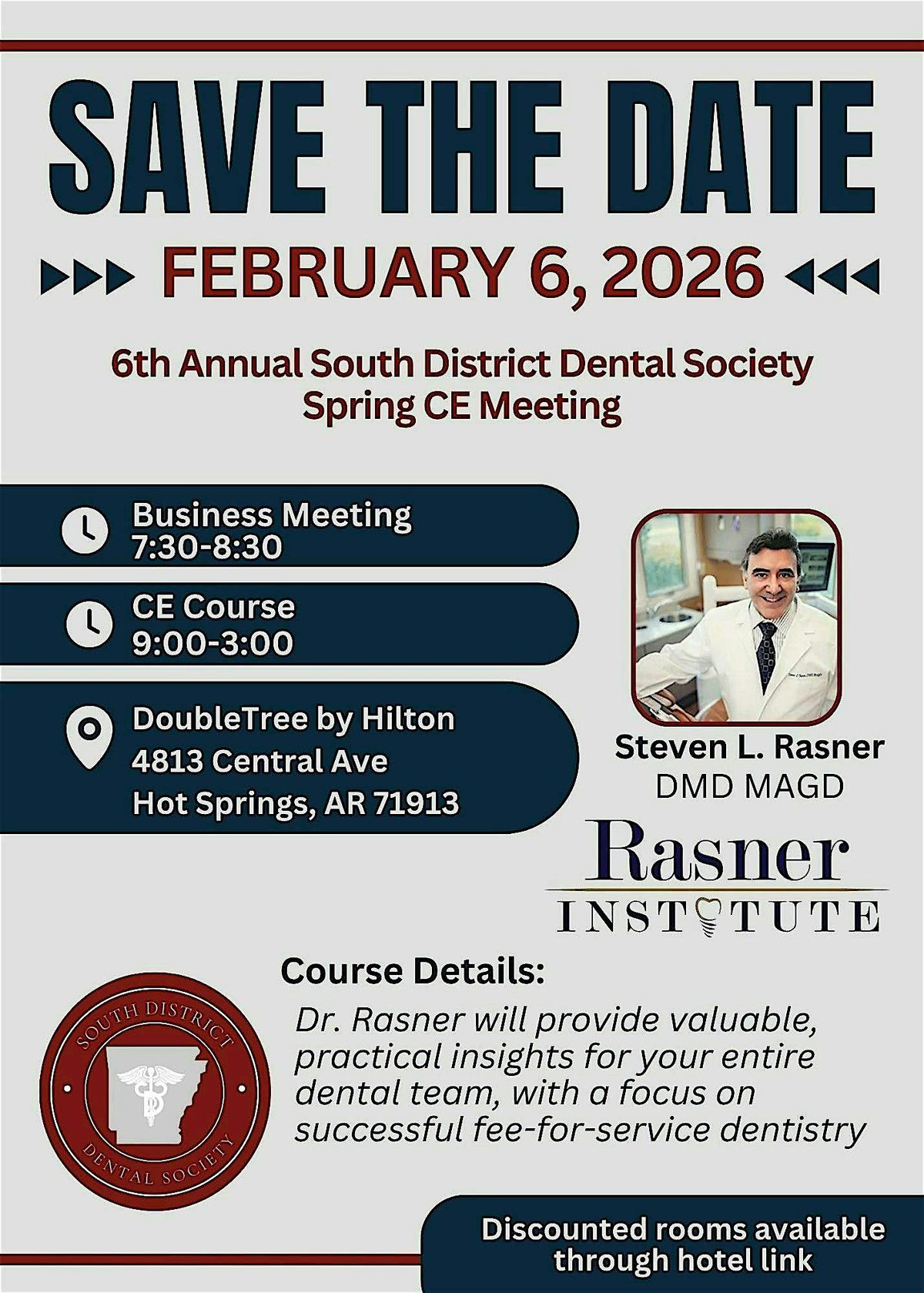 SAVE THE DATE

FEBRUARY 6, 2026

6th Annual South District Dental Society Spring CE Meeting

Business Meeting
7:30-8:30

CE Course
9:00-3:00

DoubleTree by Hilton
4813 Central Ave
Hot Springs, AR 71913

Steven L. Rasner
DMD MAGD

Rasner
INSTITUTE

Course Details:

Dr. Rasner will provide valuable, practical insights for your entire dental team, with a focus on successful fee-for-service dentistry

SOUTH DISTRICT DENTAL SOCIETY

Discounted rooms available through hotel link